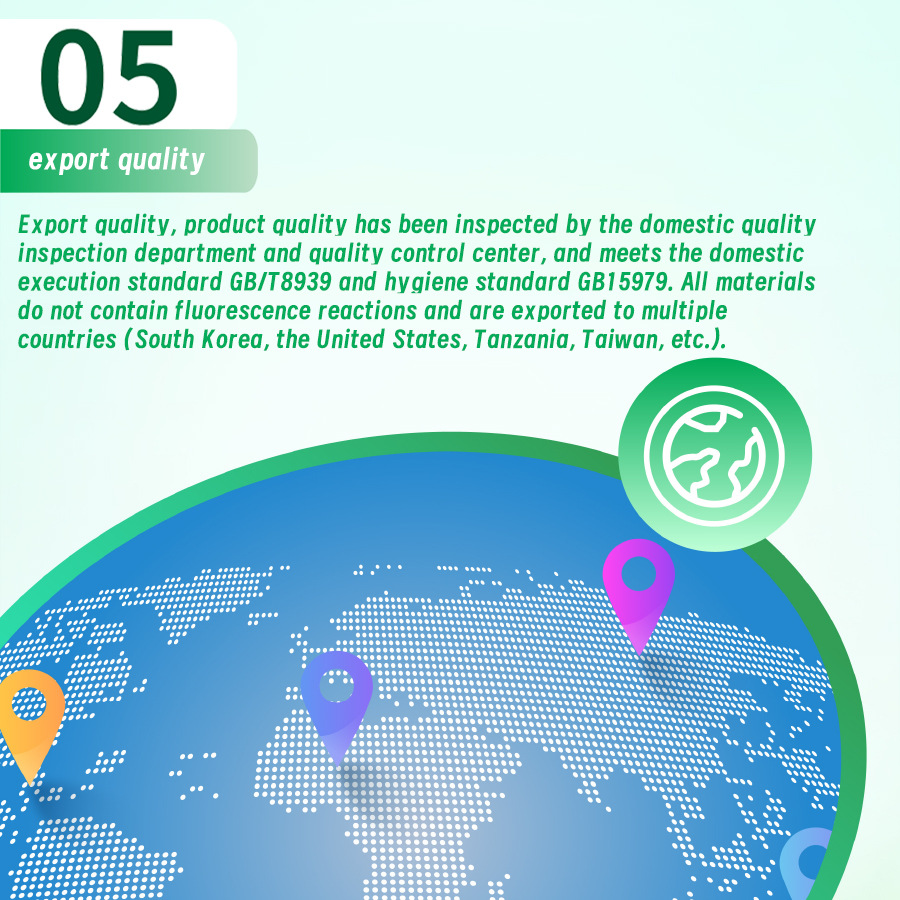 05

export quality

Export quality, product quality has been inspected by the domestic quality inspection department and quality control center, and meets the domestic execution standard GB/T8939 and hygiene standard GB15979. All materials do not contain fluorescence reactions and are exported to multiple countries (South Korea, the United States, Tanzania, Taiwan, etc.).